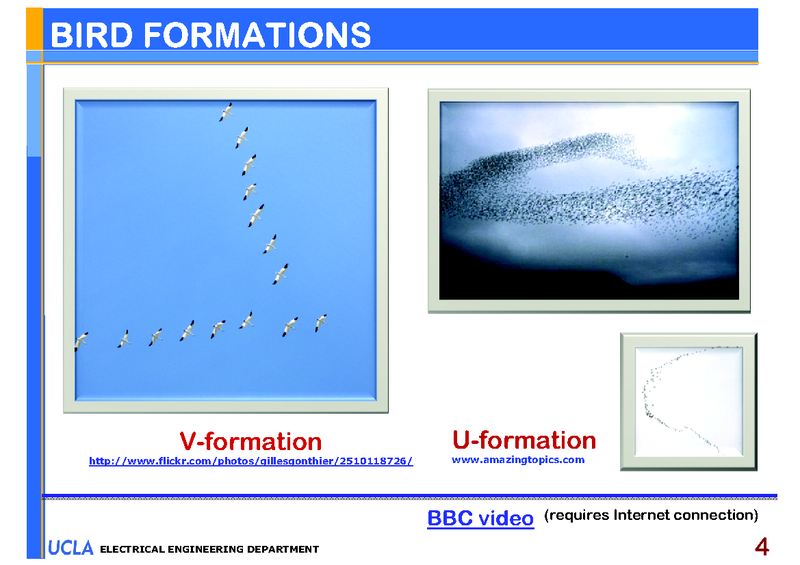 BIRD FORMATIONS

V-formation
http://www.flickr.com/photos/gillesgonthier/2510118726/

U-formation
www.amazingtopics.com

BBC video (requires Internet connection)

UCLA ELECTRICAL ENGINEERING DEPARTMENT

4